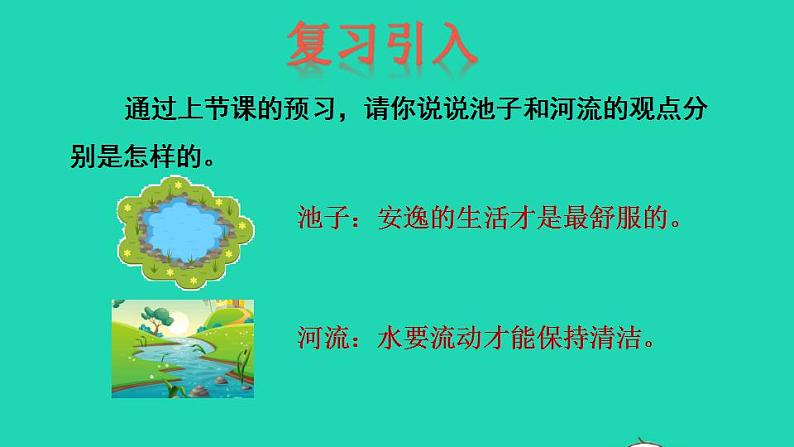 复习引入

通过上节课的预习，请你说说池子和河流的观点分别是怎样的。

池子：安逸的生活才是最舒服的。

河流：水要流动才能保持清洁。